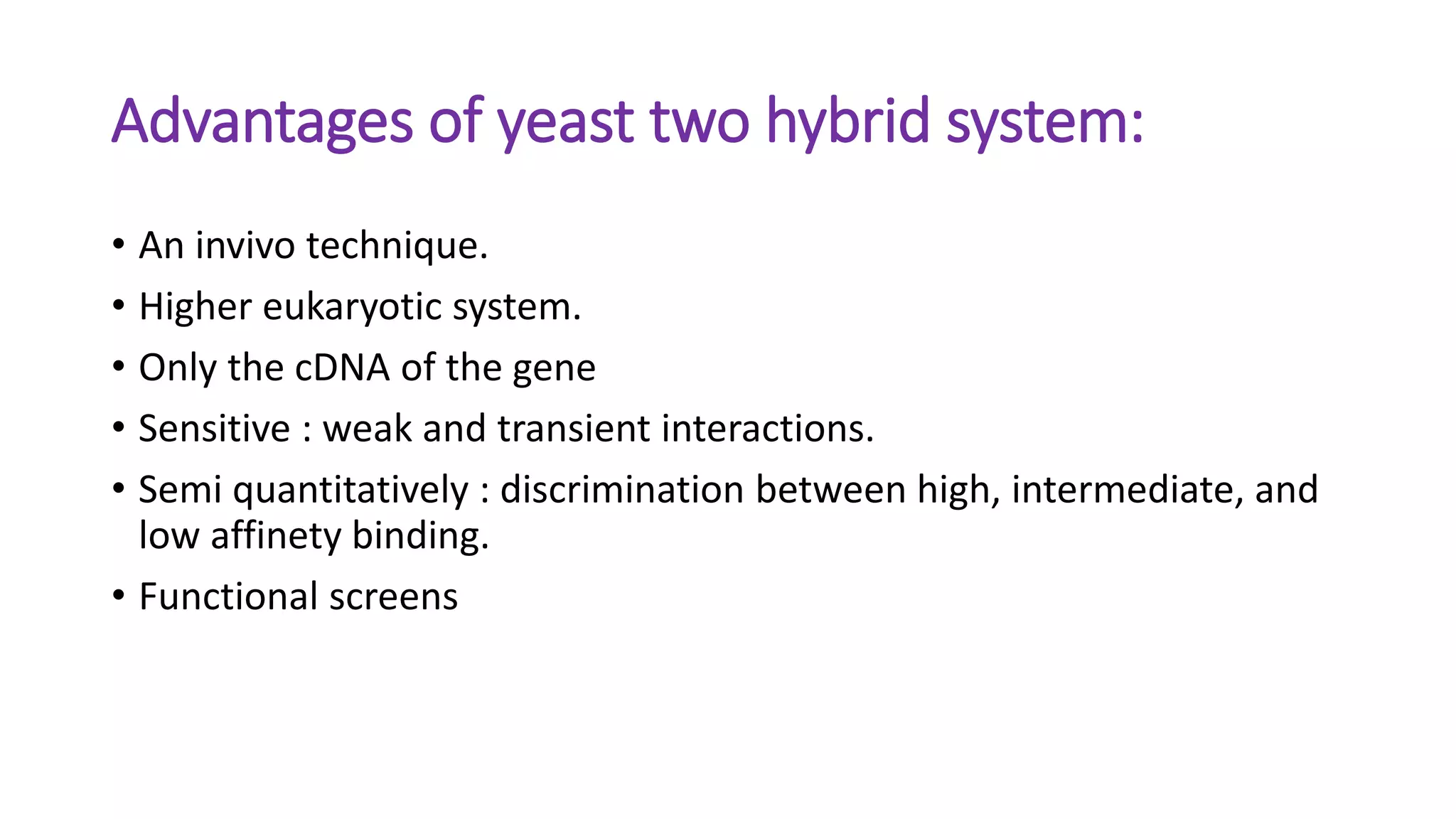 Advantages of yeast two hybrid system:

• An invivo technique.
• Higher eukaryotic system.
• Only the cDNA of the gene
• Sensitive : weak and transient interactions.
• Semi quantitatively : discrimination between high, intermediate, and low affinety binding.
• Functional screens